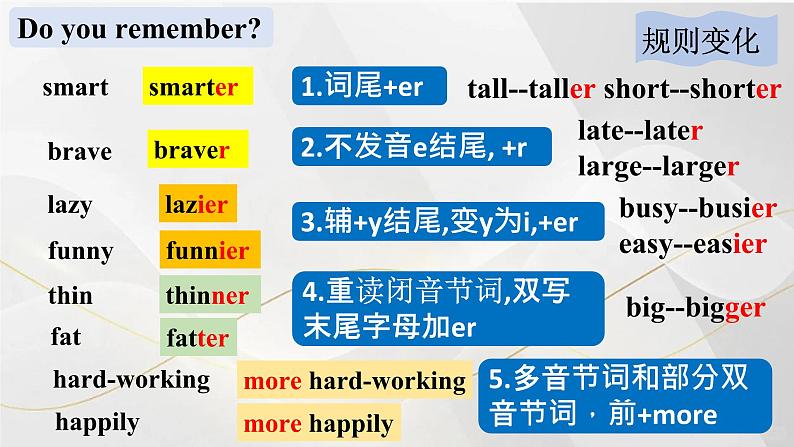 Do you remember?

规则变化

smart smarter

1.词尾+er

tall--taller short--shorter

brave braver

2.不发音e结尾, +r

late--later
large--larger

lazy lazier

funny funnier

3.辅+y结尾,变y为i,+er

busy--busier
easy--easier

thin thinner

fat fatter

4.重读闭音节词,双写末尾字母加er

big--bigger

hard-working more hard-working

happily more happily

5.多音节词和部分双音节词，前+more